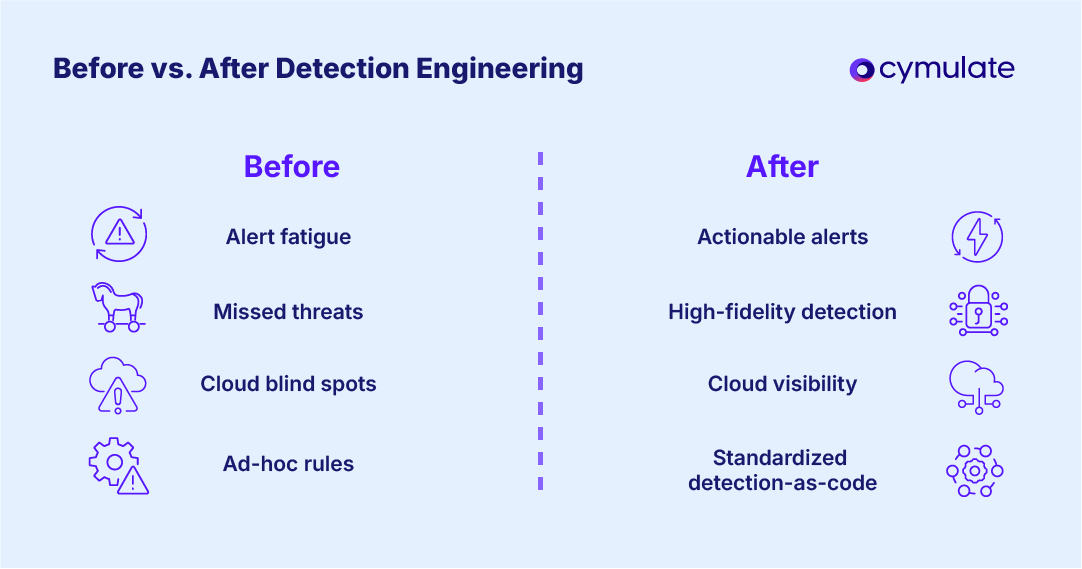 Before vs. After Detection Engineering

cymulate

Before

Alert fatigue

Missed threats

Cloud blind spots

Ad-hoc rules

After

Actionable alerts

High-fidelity detection

Cloud visibility

Standardized detection-as-code